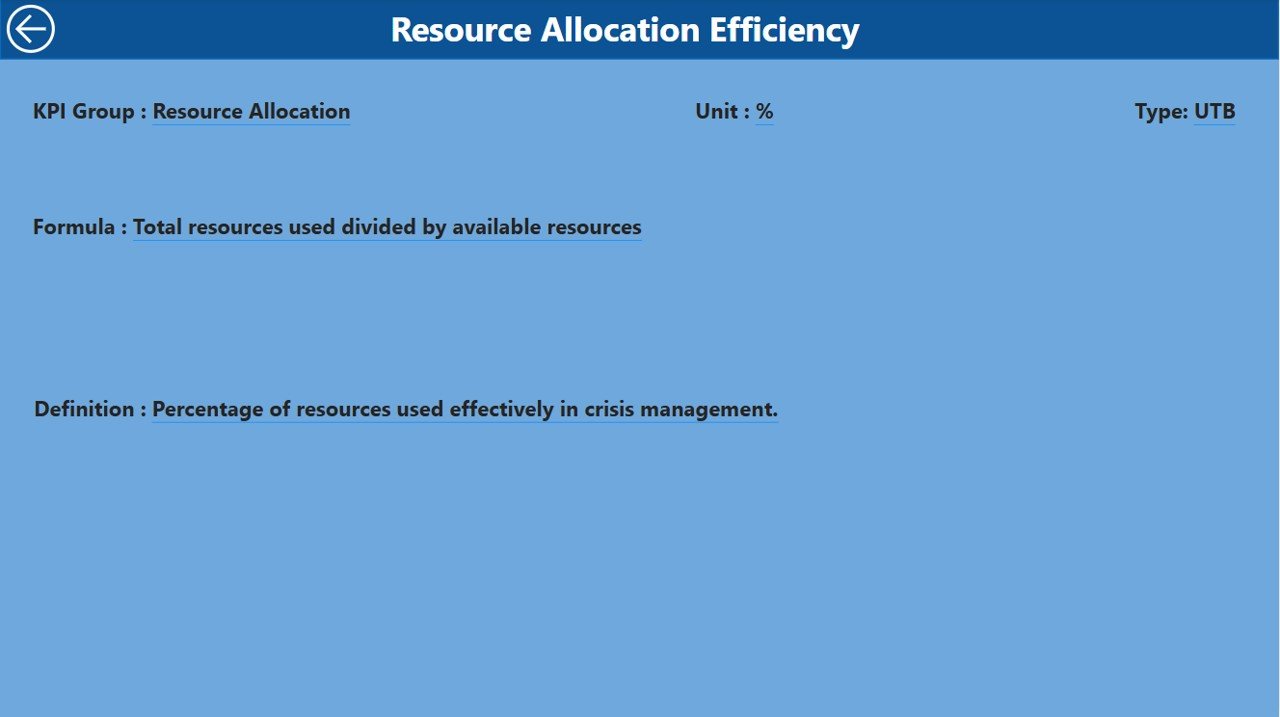 Resource Allocation Efficiency

KPI Group : Resource Allocation

Unit : %

Type: UTB

Formula : Total resources used divided by available resources

Definition : Percentage of resources used effectively in crisis management.